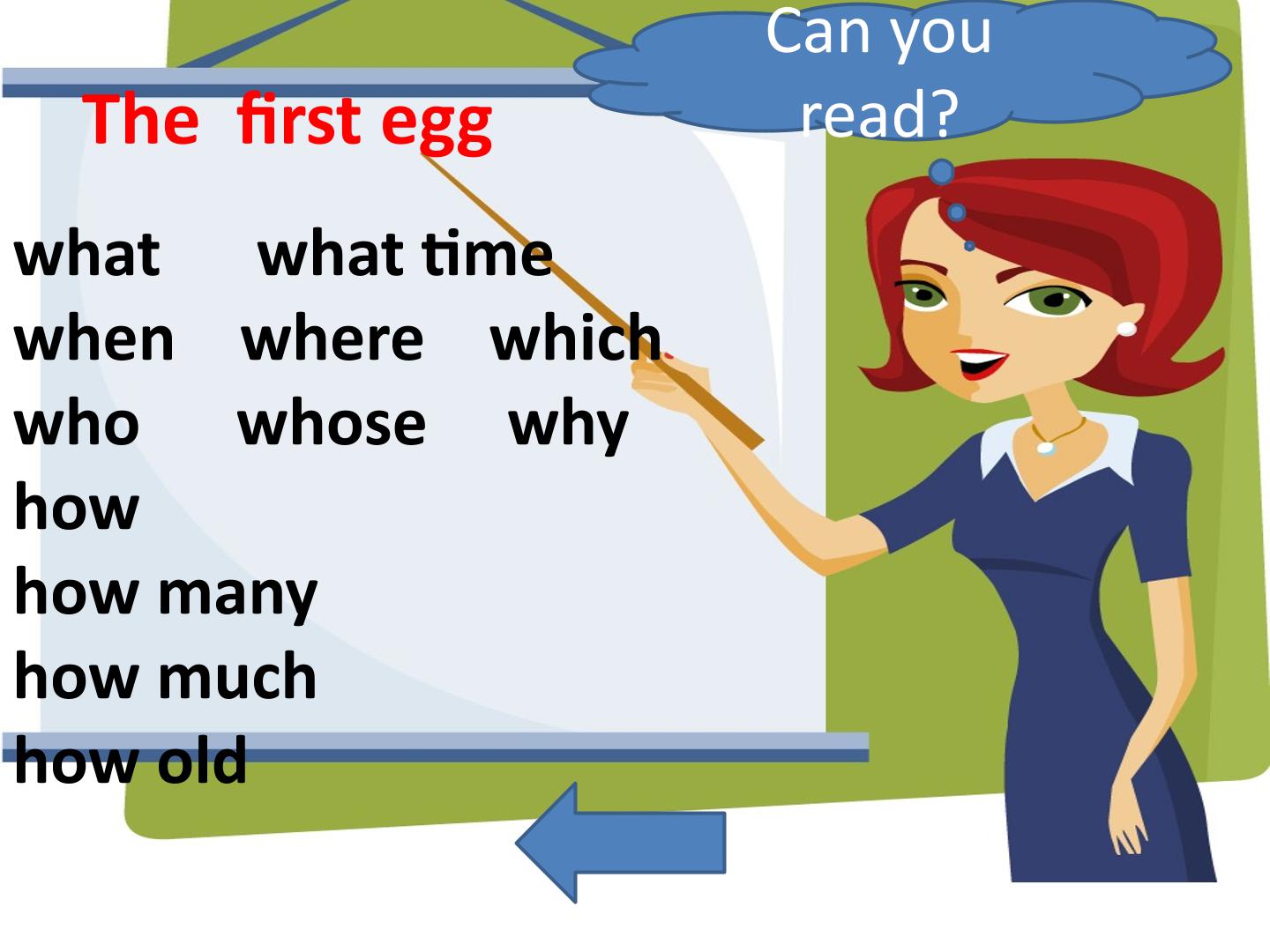 Can you read?

The first egg

what what time

when where which

who whose why

how

how many

how much

how old